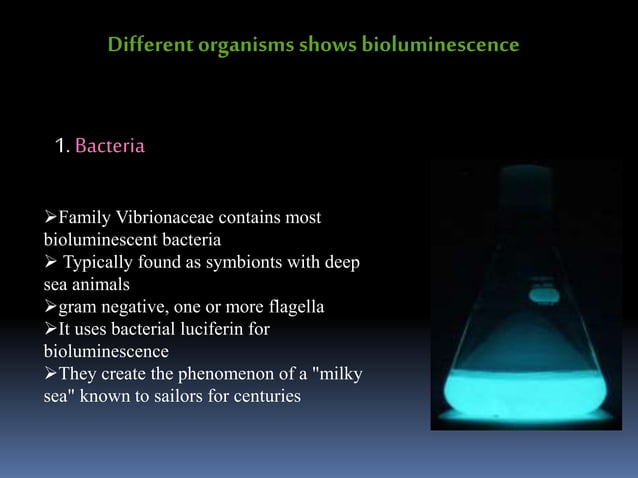 Different organisms shows bioluminescence

1. Bacteria

➢Family Vibrionaceae contains most bioluminescent bacteria
➢ Typically found as symbionts with deep sea animals
➢gram negative, one or more flagella
➢It uses bacterial luciferin for bioluminescence
➢They create the phenomenon of a "milky sea" known to sailors for centuries